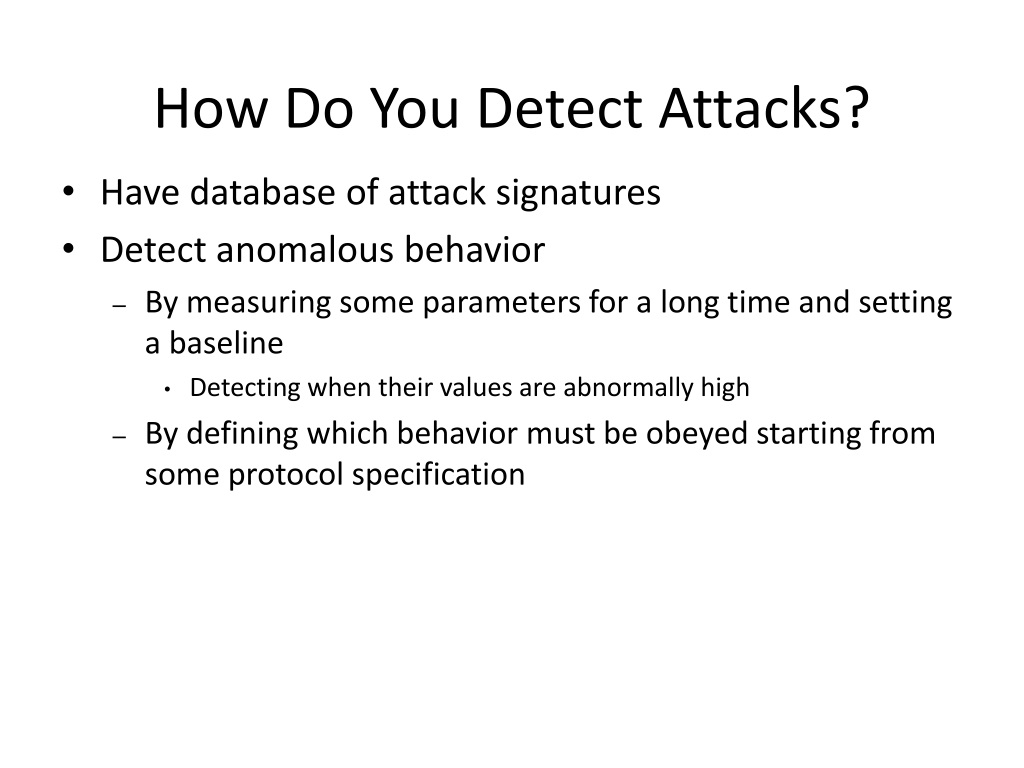 How Do You Detect Attacks?

• Have database of attack signatures
• Detect anomalous behavior
– By measuring some parameters for a long time and setting a baseline
• Detecting when their values are abnormally high
– By defining which behavior must be obeyed starting from some protocol specification